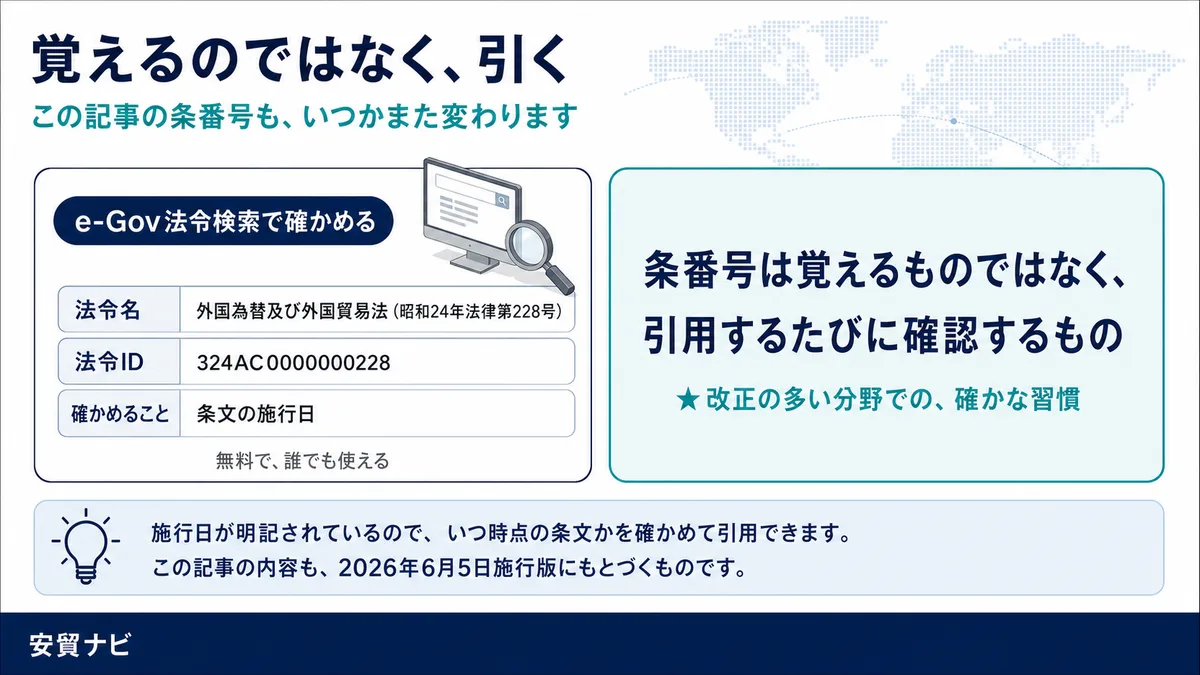 覚えるのではなく、引く

この記事の条番号も、いつかまた変わります

e-Gov法令検索で確かめる

| 法令名 | 外国為替及び外国貿易法（昭和24年法律第228号） |
|---|---|
| 法令ID | 324AC0000000228 |
| 確かめること | 条文の施行日 |

無料で、誰でも使える

条番号は覚えるものではなく、引用するたびに確認するもの

★ 改正の多い分野での、確かな習慣

施行日が明記されているので、いつ時点の条文かを確かめて引用できます。
この記事の内容も、2026年6月5日施行版にもとづくものです。

安貿ナビ